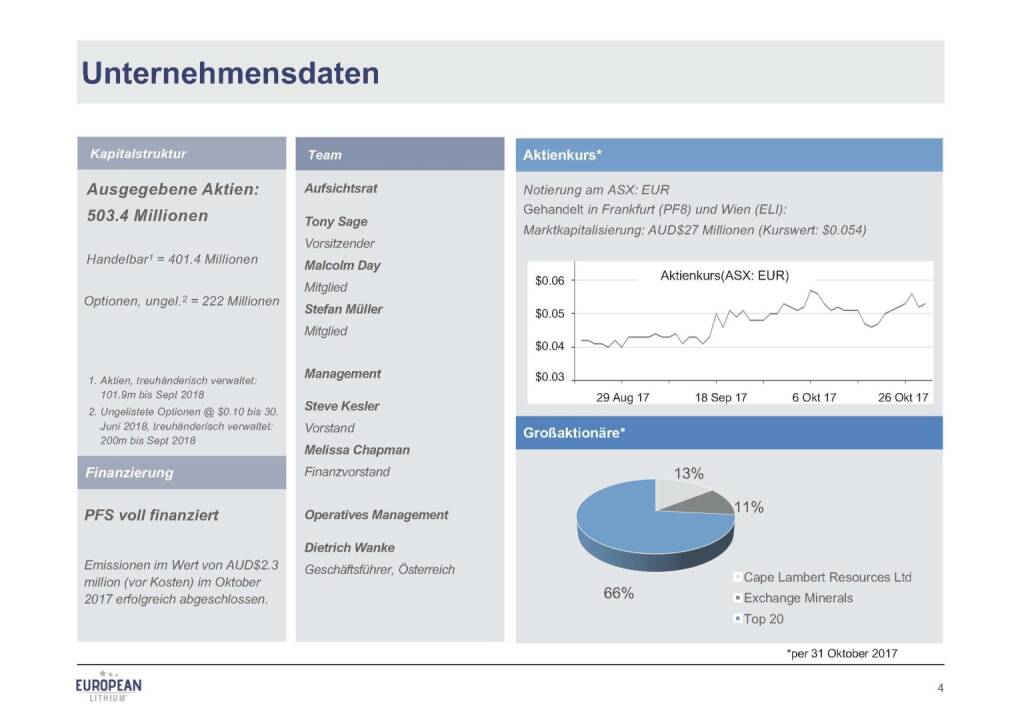 Unternehmensdaten

Kapitalstruktur

Ausgegebene Aktien: 503.4 Millionen

Handelbar$^1$ = 401.4 Millionen

Optionen, ungel.$^2$ = 222 Millionen

1. Aktien, treuhänderisch verwaltet: 101.9m bis Sept 2018
2. Ungelistete Optionen @ $0.10 bis 30. Juni 2018, treuhänderisch verwaltet: 200m bis Sept 2018

Finanzierung

PFS voll finanziert

Emissionen im Wert von AUD$2.3 million (vor Kosten) im Oktober 2017 erfolgreich abgeschlossen.

Team

Aufsichtsrat

Tony Sage
Vorsitzender

Malcolm Day
Mitglied

Stefan Müller
Mitglied

Management

Steve Kesler
Vorstand

Melissa Chapman
Finanzvorstand

Operatives Management

Dietrich Wanke
Geschäftsführer, Österreich

Aktienkurs*

Notierung am ASX: EUR
Gehandelt in Frankfurt (PF8) und Wien (ELI):
Marktkapitalisierung: AUD$27 Millionen (Kurswert: $0.054)

Aktienkurs(ASX: EUR)

$0.06
$0.05
$0.04
$0.03

29 Aug 17
18 Sep 17
6 Okt 17
26 Okt 17

Großaktionäre*

13%
11%
66%

Cape Lambert Resources Ltd
Exchange Minerals
Top 20

*per 31 Oktober 2017

EUROPEAN LITHIUM

4